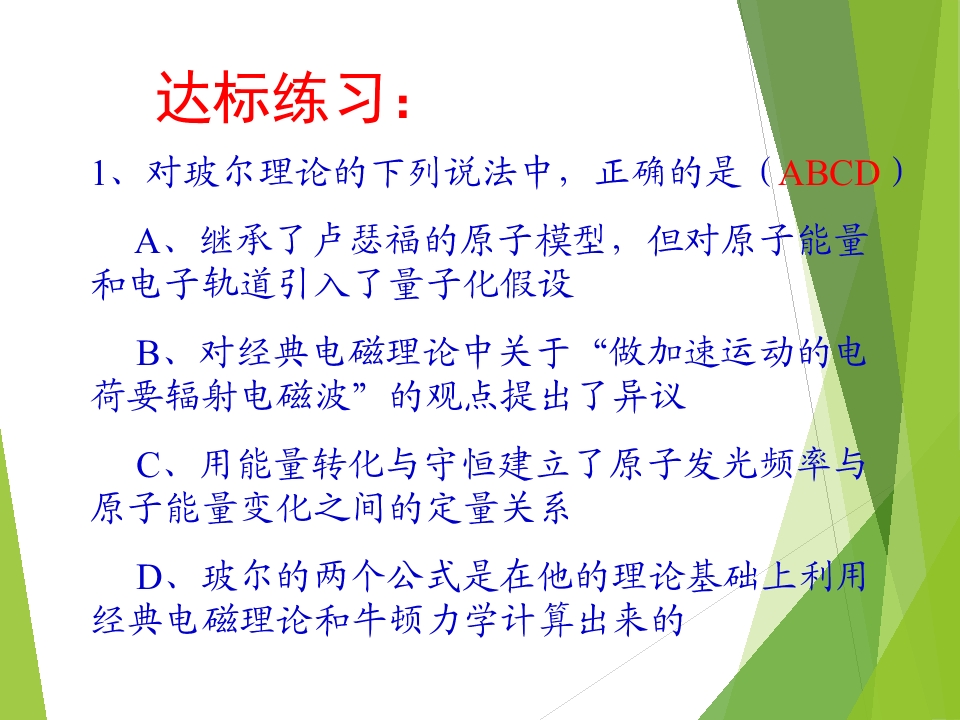 达标练习：

1、对玻尔理论的下列说法中，正确的是（ABCD）

A、继承了卢瑟福的原子模型，但对原子能量和电子轨道引入了量子化假设

B、对经典电磁理论中关于“做加速运动的电荷要辐射电磁波”的观点提出了异议

C、用能量转化与守恒建立了原子发光频率与原子能量变化之间的定量关系

D、玻尔的两个公式是在他的理论基础上利用经典电磁理论和牛顿力学计算出来的